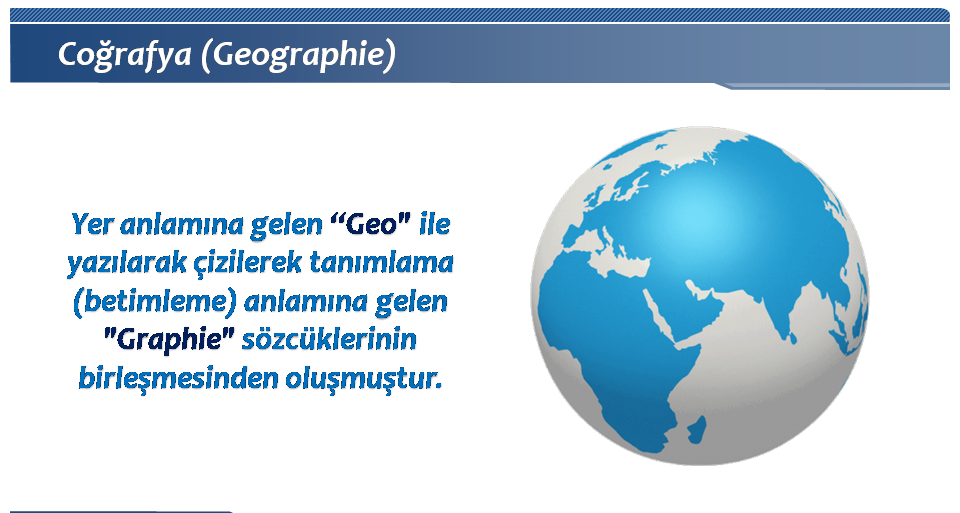 Coğrafya (Geographie)

Yer anlamına gelen “Geo" ile yazılarak çizilerek tanımlama (betimleme) anlamına gelen "Graphie" sözcüklerinin birleşmesinden oluşmuştur.